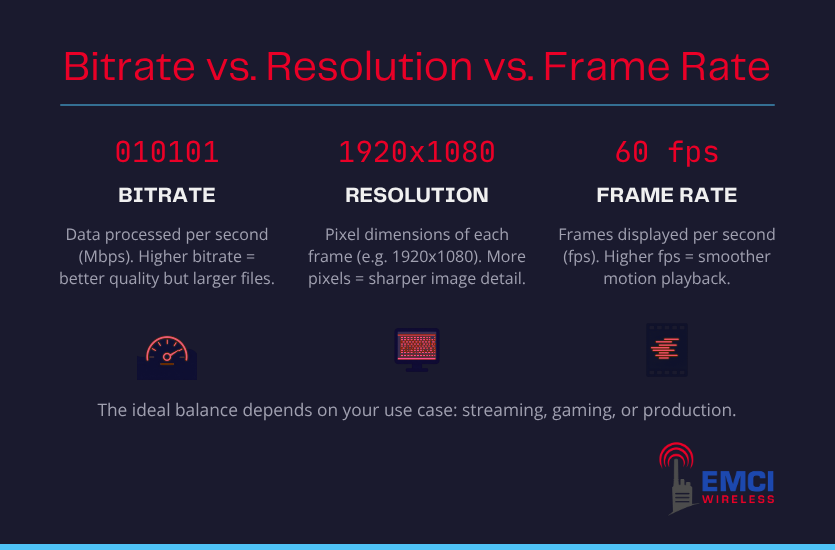 Bitrate vs. Resolution vs. Frame Rate

010101

BITRATE

Data processed per second (Mbps). Higher bitrate = better quality but larger files.

1920x1080

RESOLUTION

Pixel dimensions of each frame (e.g. 1920x1080). More pixels = sharper image detail.

60 fps

FRAME RATE

Frames displayed per second (fps). Higher fps = smoother motion playback.

The ideal balance depends on your use case: streaming, gaming, or production.

EMCI
WIRELESS